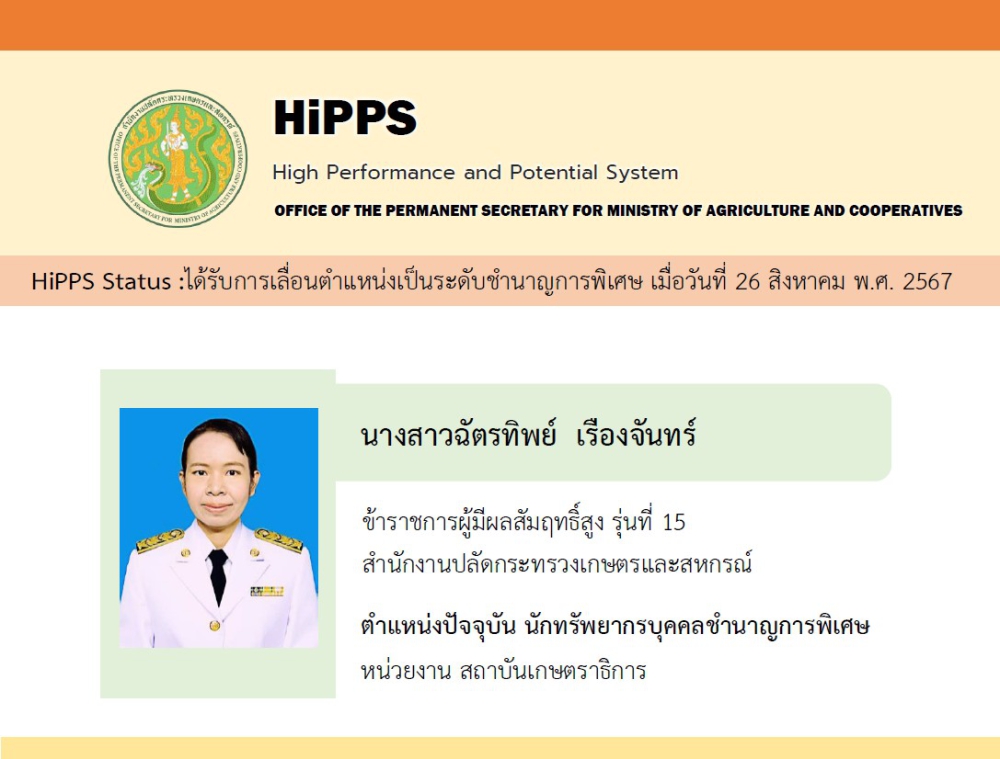 HiPPS

High Performance and Potential System

OFFICE OF THE PERMANENT SECRETARY FOR MINISTRY OF AGRICULTURE AND COOPERATIVES

HiPPS Status :ได้รับการเลื่อนตำแหน่งเป็นระดับชำนาญการพิเศษ เมื่อวันที่ 26 สิงหาคม พ.ศ. 2567

นางสาวฉัตรทิพย์ เรืองจันทร์

ข้าราชการผู้มีผลสัมฤทธิ์สูง รุ่นที่ 15
สำนักงานปลัดกระทรวงเกษตรและสหกรณ์

ตำแหน่งปัจจุบัน นักทรัพยากรบุคคลชำนาญการพิเศษ
หน่วยงาน สถาบันเกษตราธิการ